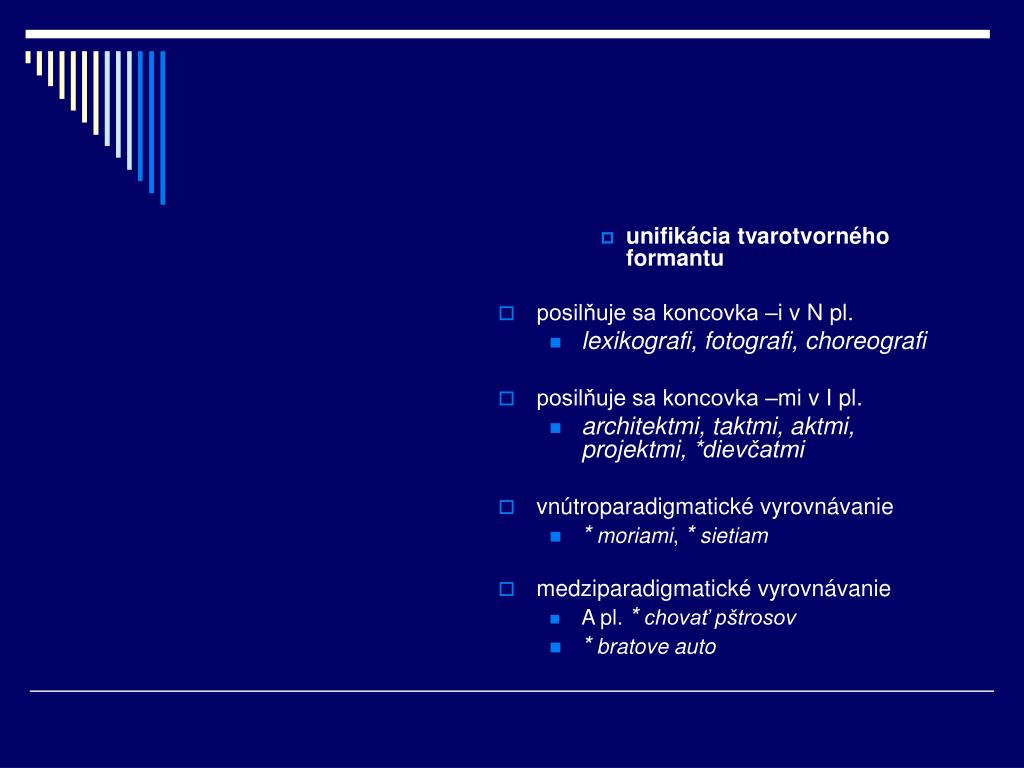 unifikácia tvarotvorného formantu

posilňuje sa koncovka –i v N pl.

lexikografi, fotografi, choreografi

posilňuje sa koncovka –mi v I pl.

architektmi, taktmi, aktmi, projektmi, *dievčatmi

vnútroparadigmatické vyrovnávanie

* moriami, * sietiam

medziparadigmatické vyrovnávanie

A pl. * chovať pštrosov

* bratove auto